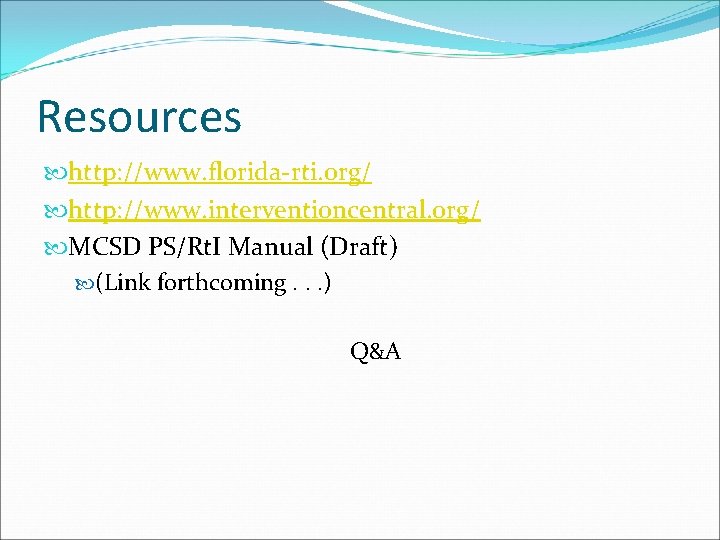 Resources

http://www.florida-rti.org/

http://www.interventioncentral.org/

MCSD PS/RtI Manual (Draft)

(Link forthcoming . . .)

Q&A